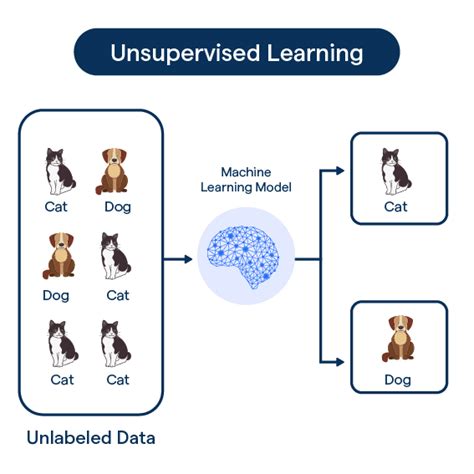 Unsupervised Learning

Cat
Dog
Dog
Cat
Cat
Cat

Unlabeled Data

Machine Learning Model

Cat

Dog